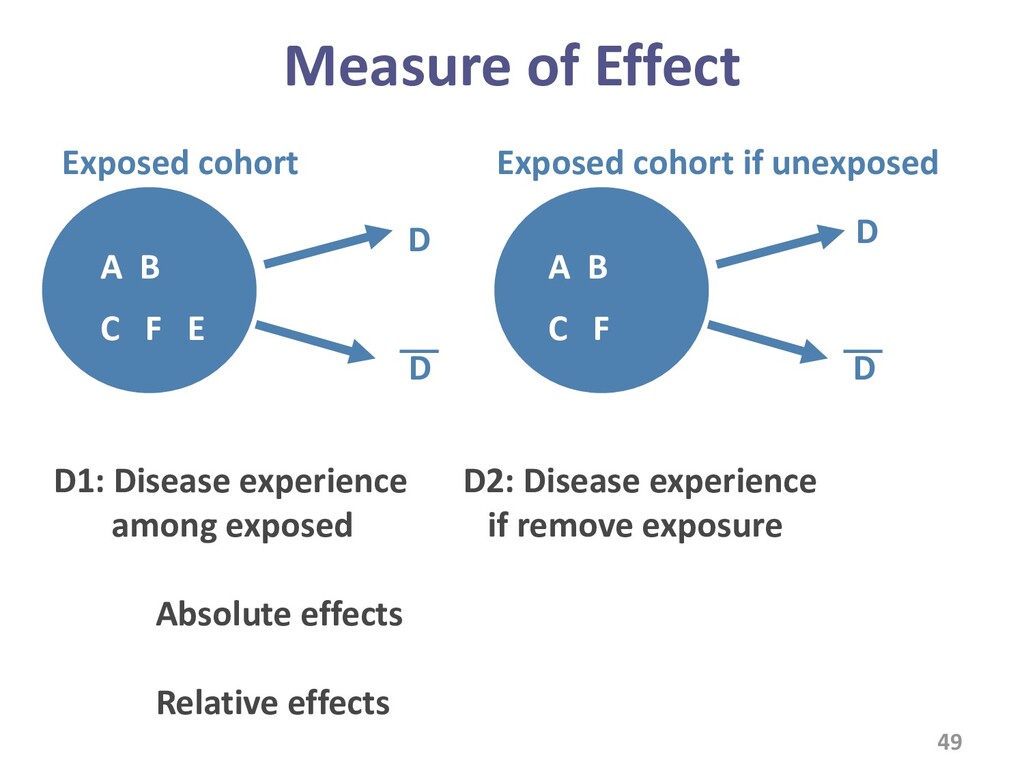 Measure of Effect

Exposed cohort

A B

C F E

D

$\overline{D}$

Exposed cohort if unexposed

A B

C F

D

$\overline{D}$

D1: Disease experience among exposed

D2: Disease experience if remove exposure

Absolute effects

Relative effects

49